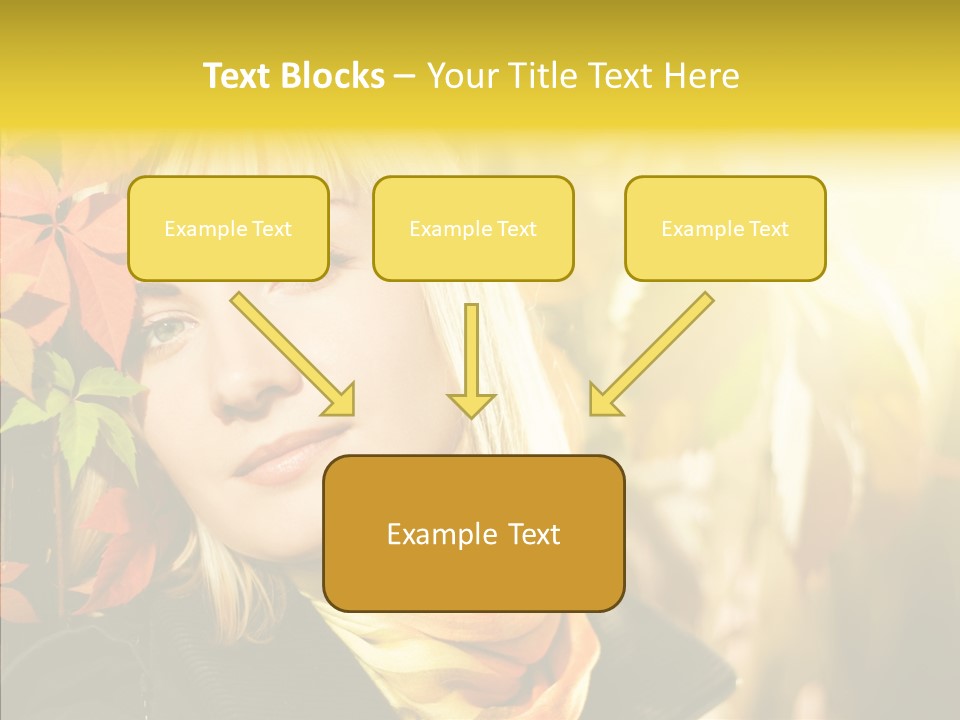 Text Blocks – Your Title Text Here

Example Text

Example Text

Example Text

Example Text